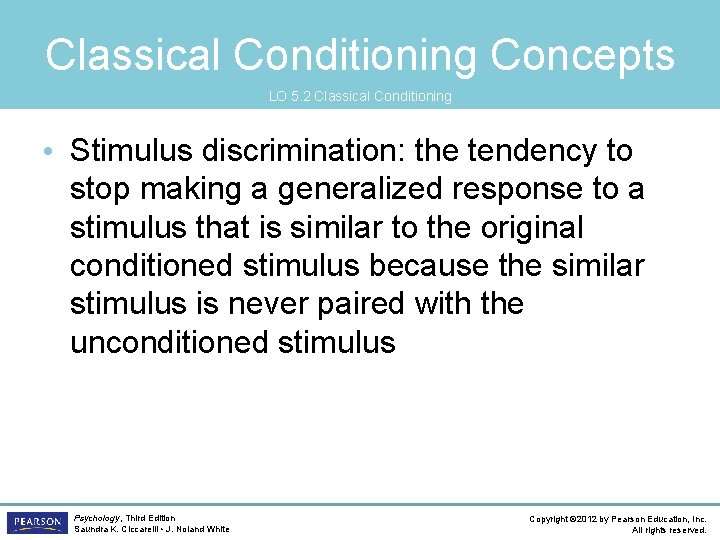 Classical Conditioning Concepts

LO 5.2 Classical Conditioning

• Stimulus discrimination: the tendency to stop making a generalized response to a stimulus that is similar to the original conditioned stimulus because the similar stimulus is never paired with the unconditioned stimulus

PEARSON

Psychology, Third Edition
Saundra K. Ciccarelli • J. Noland White

Copyright ©2012 by Pearson Education, Inc.
All rights reserved.